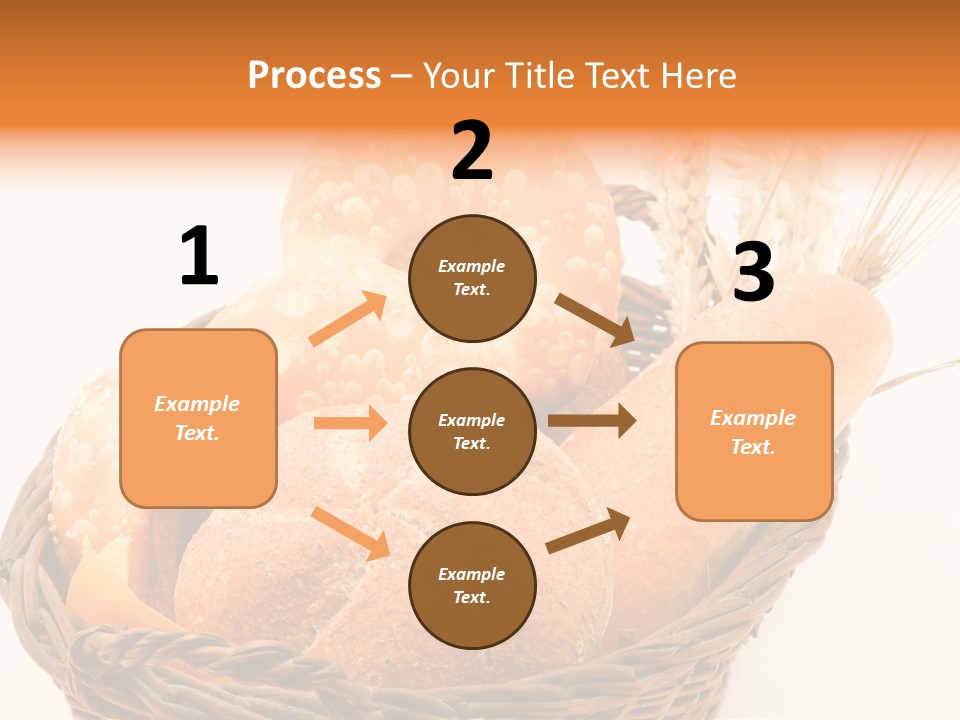 Process – Your Title Text Here

1

Example Text.

2

Example Text.

Example Text.

Example Text.

3

Example Text.